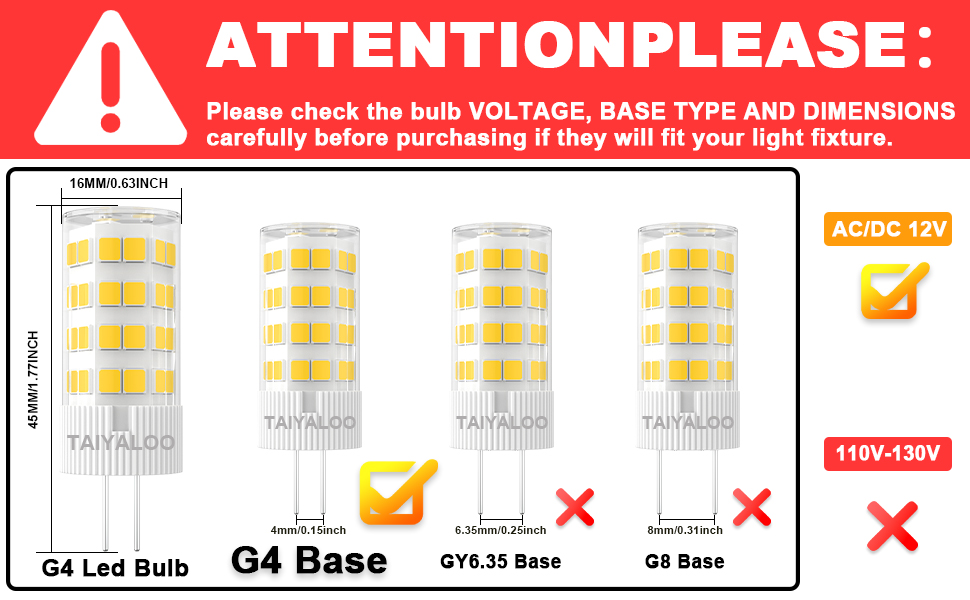 ATTENTIONPLEASE:

Please check the bulb VOLTAGE, BASE TYPE AND DIMENSIONS carefully before purchasing if they will fit your light fixture.

16MM/0.63INCH

45MM/1.77INCH

TAIYALOO

G4 Led Bulb

TAIYALOO

4mm/0.15inch

G4 Base

TAIYALOO

6.35mm/0.25inch

GY6.35 Base

TAIYALOO

8mm/0.31inch

G8 Base

AC/DC 12V

110V-130V